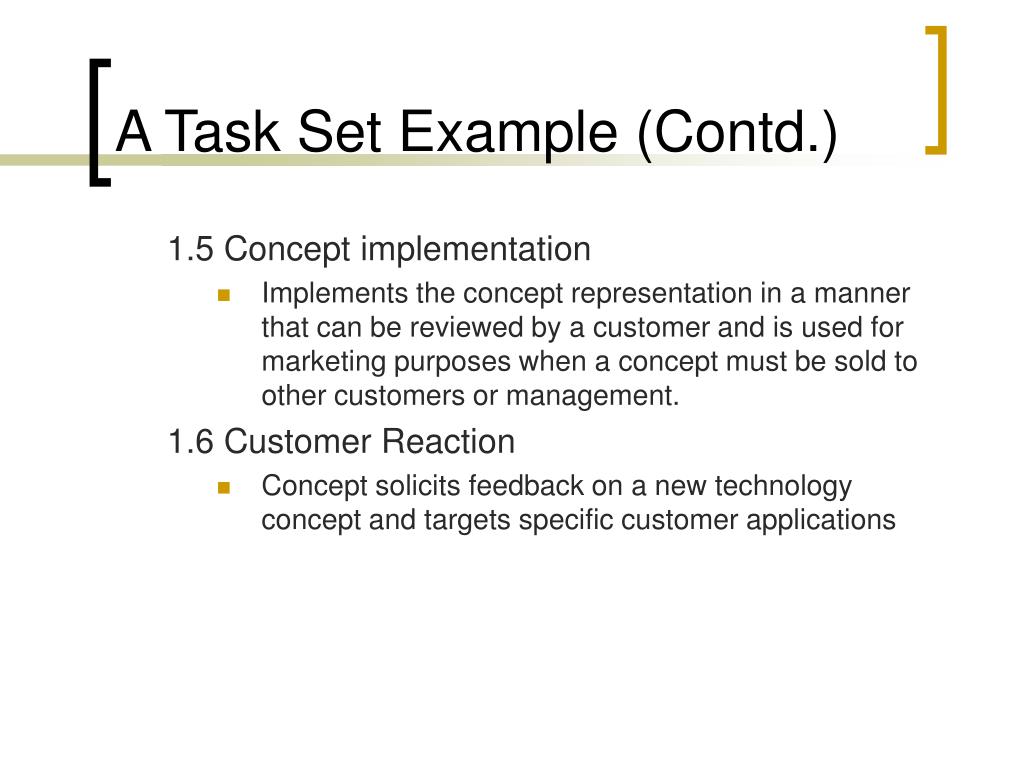 A Task Set Example (Contd.)

1.5 Concept implementation

Implements the concept representation in a manner that can be reviewed by a customer and is used for marketing purposes when a concept must be sold to other customers or management.

1.6 Customer Reaction

Concept solicits feedback on a new technology concept and targets specific customer applications